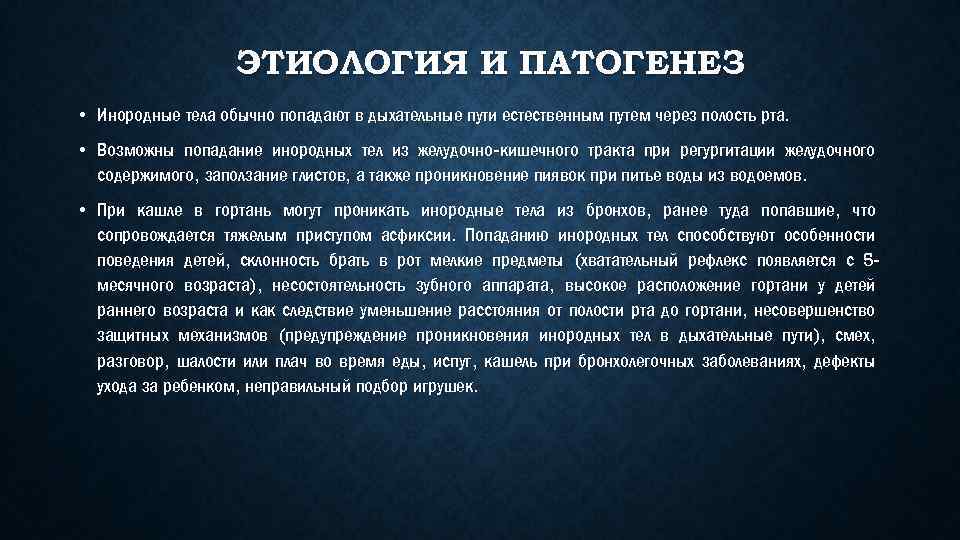 ЭТИОЛОГИЯ И ПАТОГЕНЕЗ

• Инородные тела обычно попадают в дыхательные пути естественным путем через полость рта.

• Возможны попадание инородных тел из желудочно-кишечного тракта при регургитации желудочного содержимого, заползание глистов, а также проникновение пиявок при питье воды из водоемов.

• При кашле в гортань могут проникать инородные тела из бронхов, ранее туда попавшие, что сопровождается тяжелым приступом асфиксии. Попаданию инородных тел способствуют особенности поведения детей, склонность брать в рот мелкие предметы (хватательный рефлекс появляется с 5-месячного возраста), несостоятельность зубного аппарата, высокое расположение гортани у детей раннего возраста и как следствие уменьшение расстояния от полости рта до гортани, несовершенство защитных механизмов (предупреждение проникновения инородных тел в дыхательные пути), смех, разговор, шалости или плач во время еды, испуг, кашель при бронхолегочных заболеваниях, дефекты ухода за ребенком, неправильный подбор игрушек.